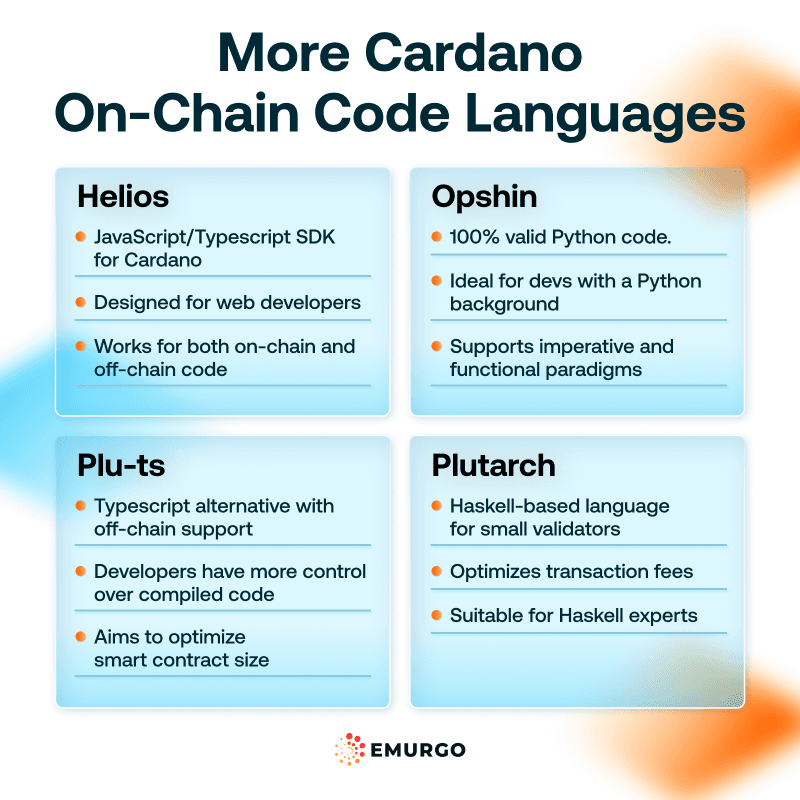 More Cardano On-Chain Code Languages

Helios

JavaScript/Typescript SDK for Cardano

Designed for web developers

Works for both on-chain and off-chain code

Opshin

100% valid Python code.

Ideal for devs with a Python background

Supports imperative and functional paradigms

Plu-ts

Typescript alternative with off-chain support

Developers have more control over compiled code

Aims to optimize smart contract size

Plutarch

Haskell-based language for small validators

Optimizes transaction fees

Suitable for Haskell experts

EMURGO